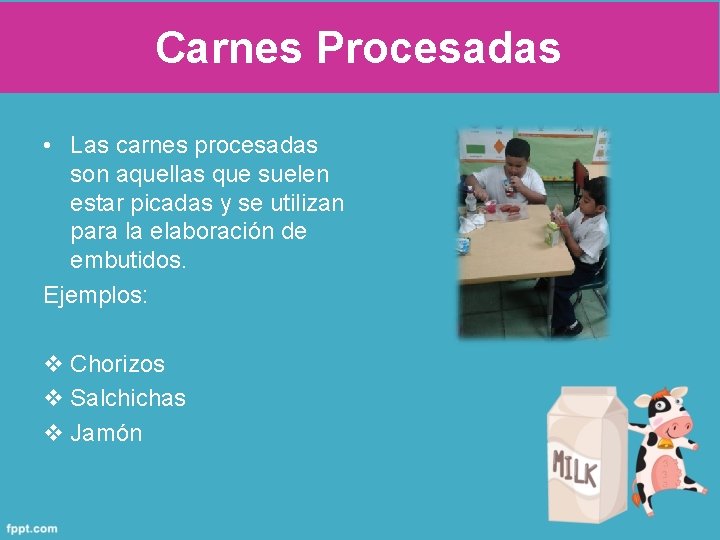 Carnes Procesadas

• Las carnes procesadas son aquellas que suelen estar picadas y se utilizan para la elaboración de embutidos.

Ejemplos:

❖ Chorizos
❖ Salchichas
❖ Jamón

MILK

fppt.com